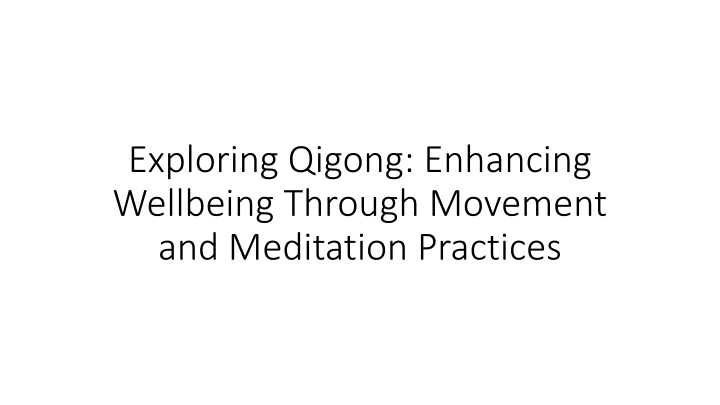 Exploring Qigong: Enhancing Wellbeing Through Movement and Meditation Practices